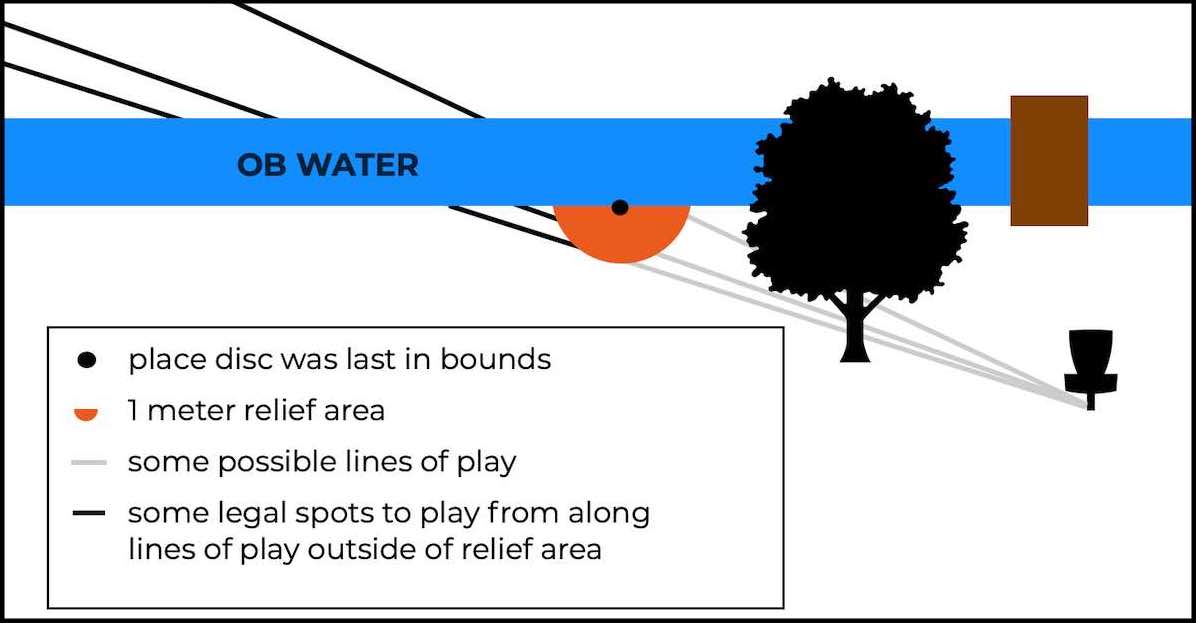 OB WATER

place disc was last in bounds

1 meter relief area

some possible lines of play

some legal spots to play from along lines of play outside of relief area